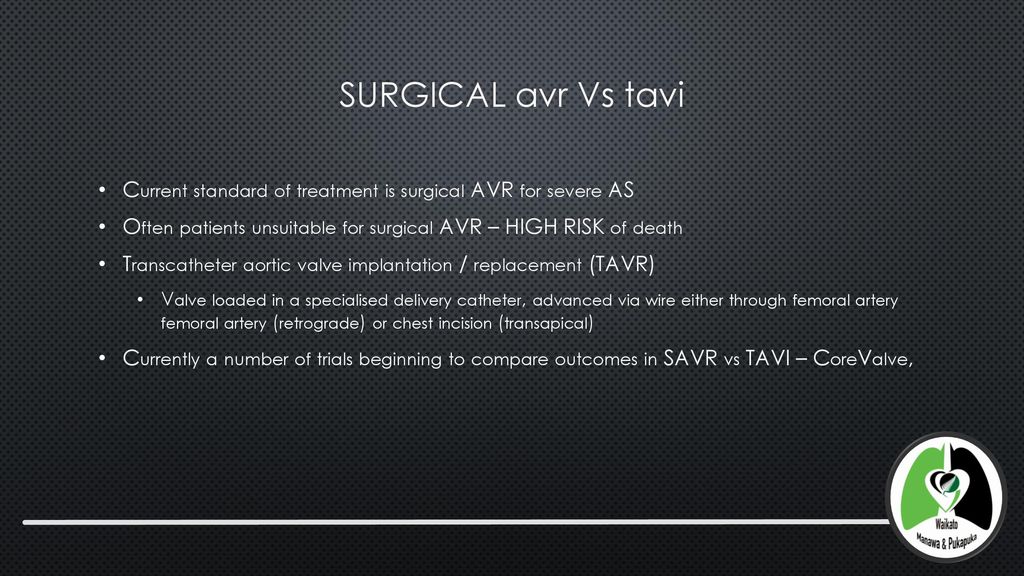 SURGICAL avr Vs tavi

• Current standard of treatment is surgical AVR for severe AS
• Often patients unsuitable for surgical AVR – HIGH RISK of death
• Transcatheter aortic valve implantation / replacement (TAVR)
  • Valve loaded in a specialised delivery catheter, advanced via wire either through femoral artery femoral artery (retrograde) or chest incision (transapical)
• Currently a number of trials beginning to compare outcomes in SAVR vs TAVI – CoreValve,

Waikato
Manawa & Pukapuka